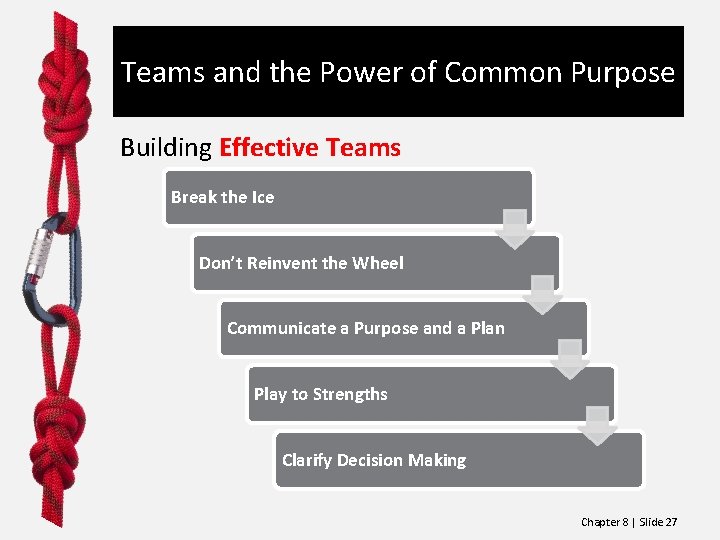 Teams and the Power of Common Purpose

Building Effective Teams

Break the Ice

Don't Reinvent the Wheel

Communicate a Purpose and a Plan

Play to Strengths

Clarify Decision Making

Chapter 8 | Slide 27